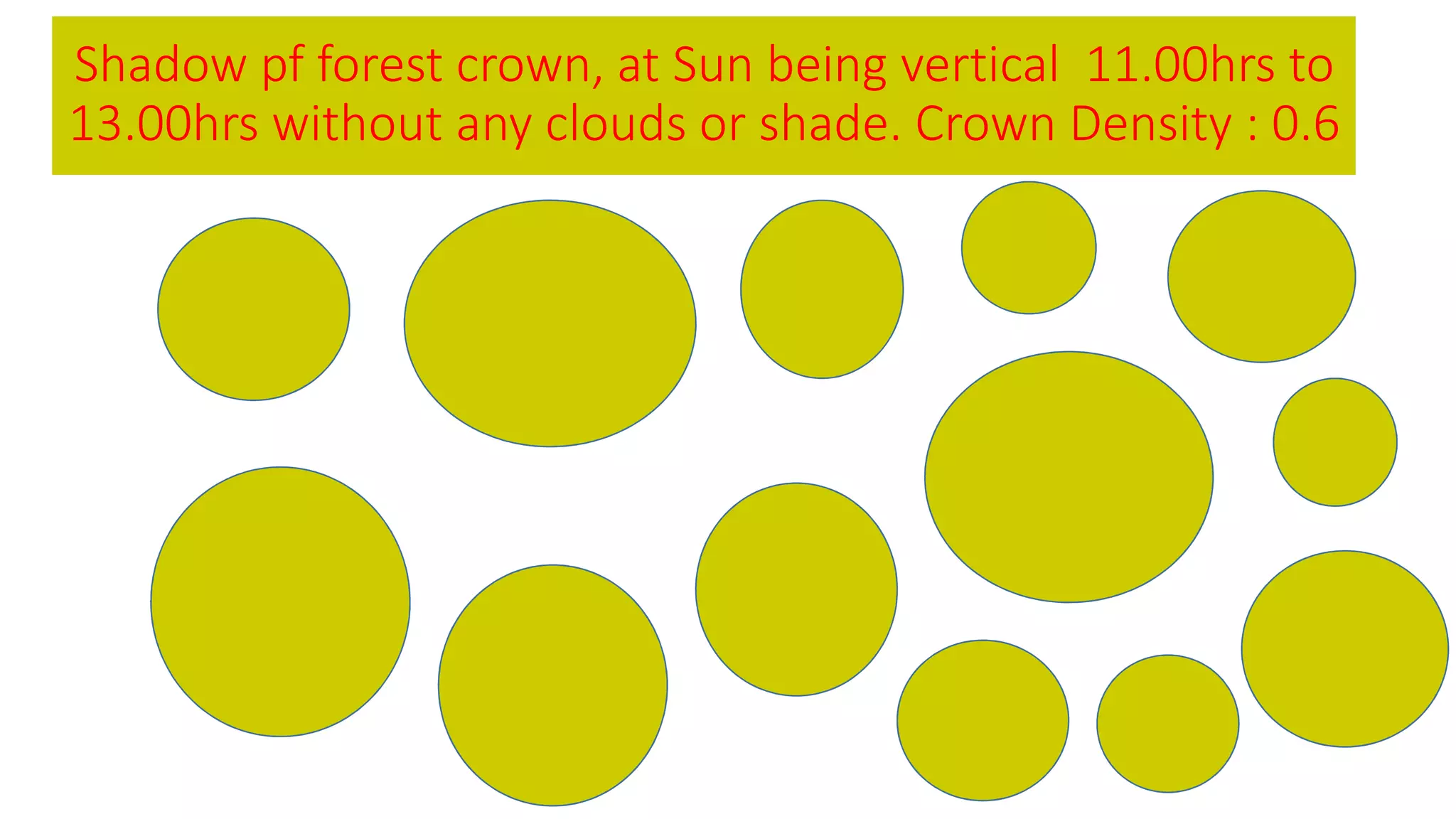 Shadow pf forest crown, at Sun being vertical 11.00hrs to 13.00hrs without any clouds or shade. Crown Density : 0.6